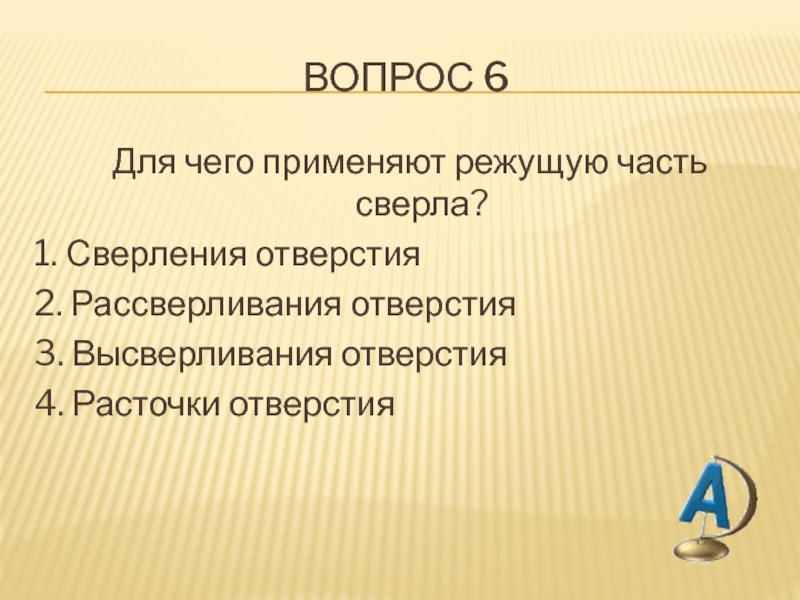 ВОПРОС 6

Для чего применяют режущую часть сверла?

1. Сверления отверстия
2. Рассверливания отверстия
3. Высверливания отверстия
4. Расточки отверстия

А